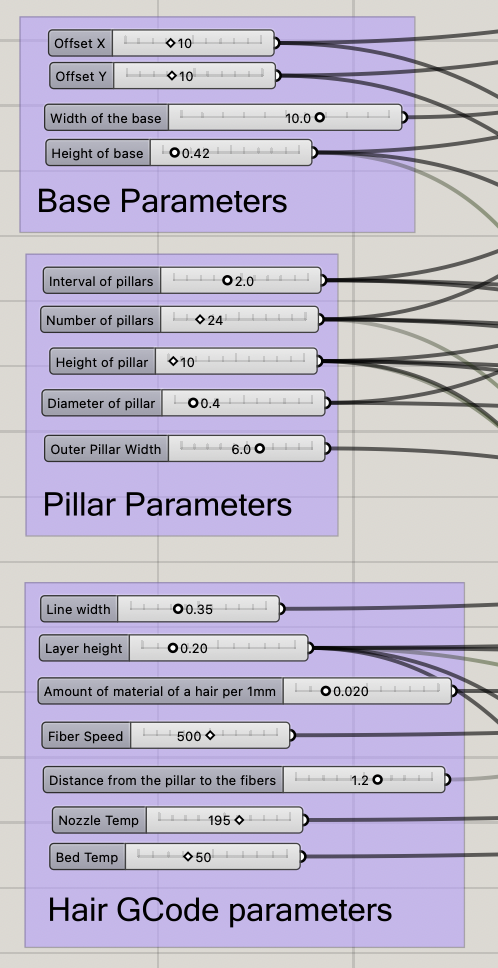 Offset X 10
Offset Y 10
Width of the base 10.0
Height of base 0.42
Base Parameters

Interval of pillars 2.0
Number of pillars 24
Height of pillar 10
Diameter of pillar 0.4
Outer Pillar Width 6.0
Pillar Parameters

Line width 0.35
Layer height 0.20
Amount of material of a hair per 1mm 0.020
Fiber Speed 500
Distance from the pillar to the fibers 1.2
Nozzle Temp 195
Bed Temp 50
Hair GCode parameters